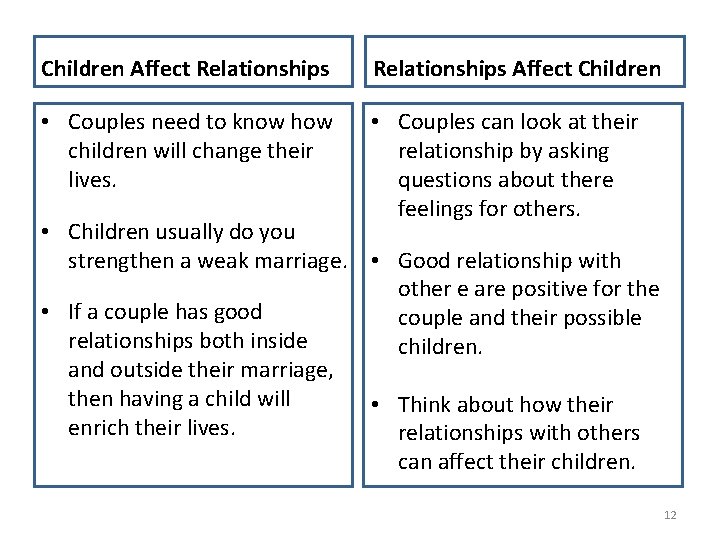 Children Affect Relationships

• Couples need to know how children will change their lives.

• Children usually do you strengthen a weak marriage.

• If a couple has good relationships both inside and outside their marriage, then having a child will enrich their lives.

Relationships Affect Children

• Couples can look at their relationship by asking questions about there feelings for others.

• Good relationship with other e are positive for the couple and their possible children.

• Think about how their relationships with others can affect their children.

12